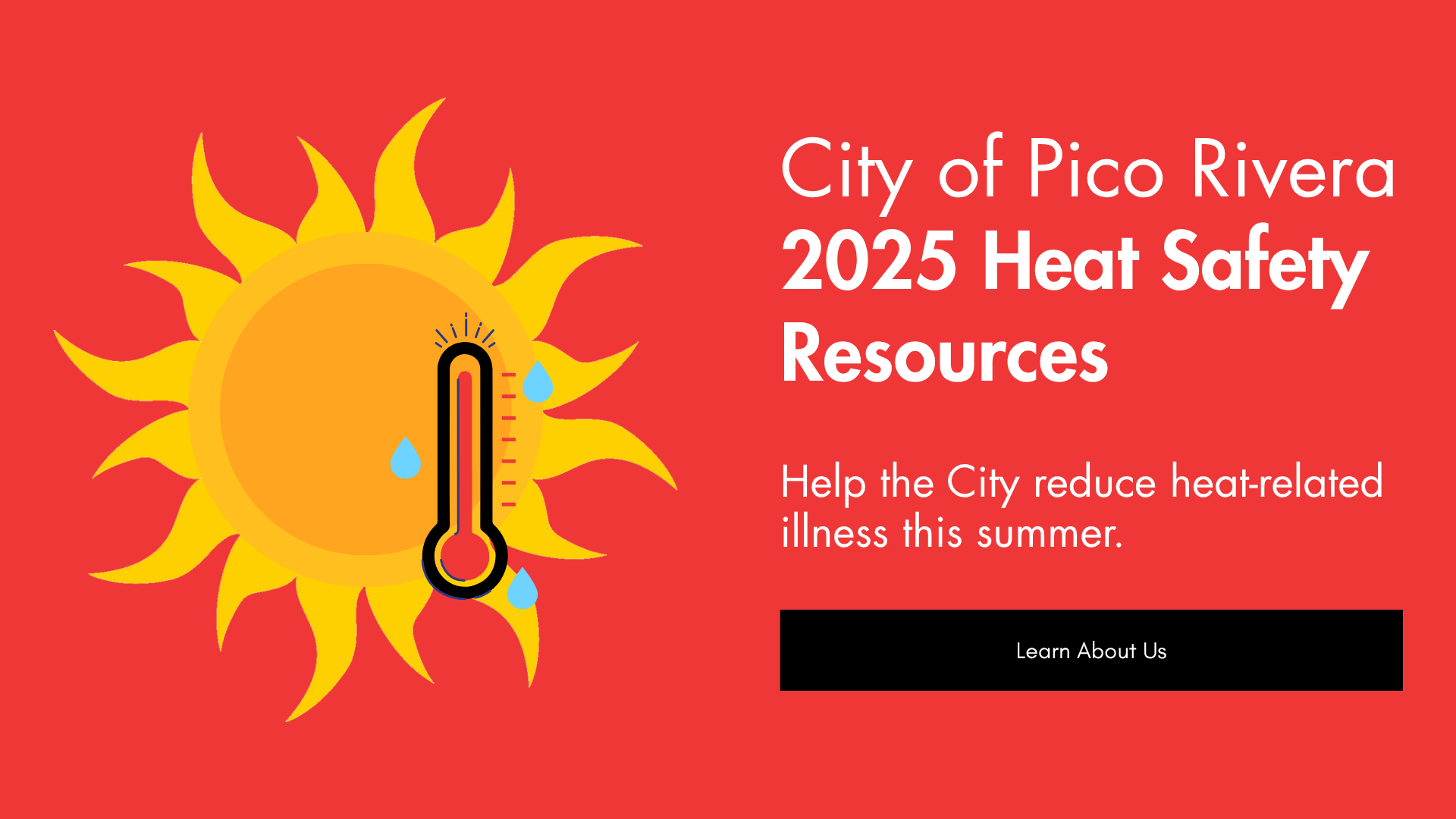 City of Pico Rivera
2025 Heat Safety Resources

Help the City reduce heat-related illness this summer.

Learn About Us